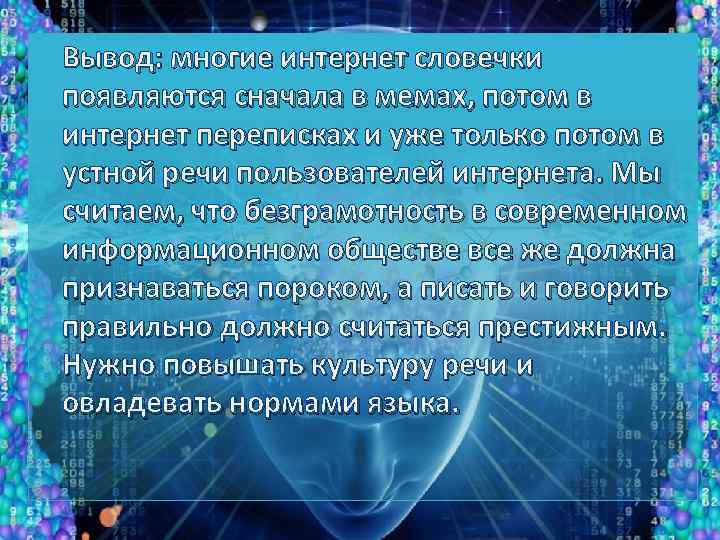 Вывод: многие интернет словечки появляются сначала в мемах, потом в интернет переписках и уже только потом в устной речи пользователей интернета. Мы считаем, что безграмотность в современном информационном обществе все же должна признаваться пороком, а писать и говорить правильно должно считаться престижным. Нужно повышать культуру речи и овладевать нормами языка.